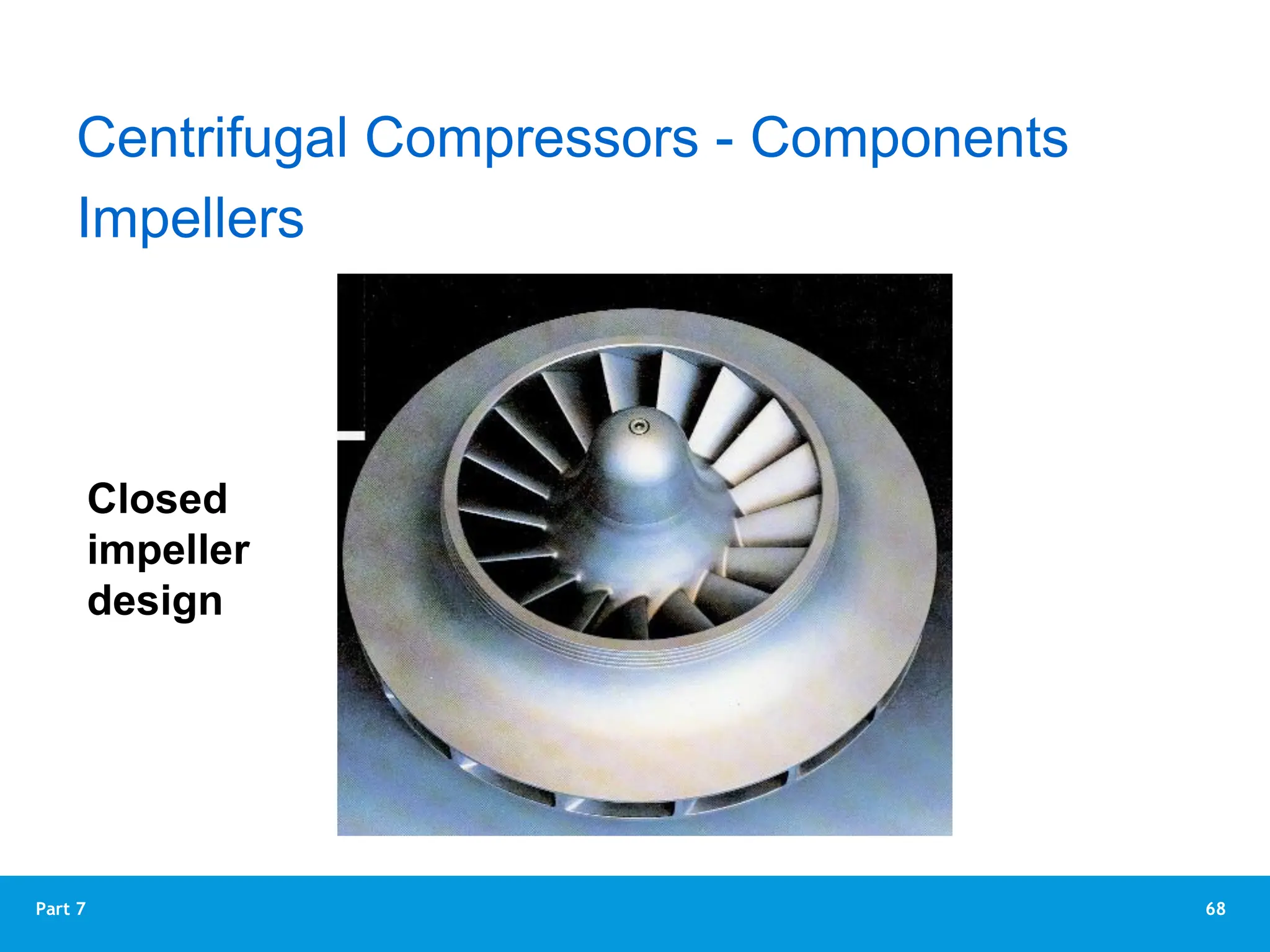 Centrifugal Compressors - Components
Impellers

Closed impeller design

Part 7

68